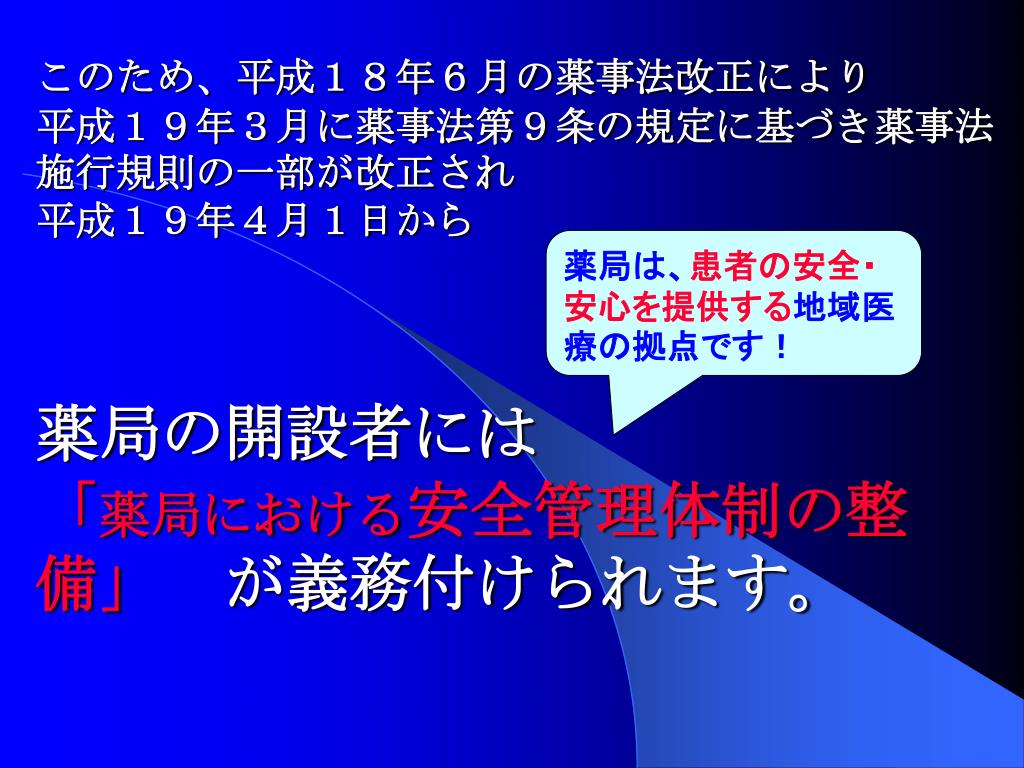 このため、平成１８年６月の薬事法改正により
平成１９年３月に薬事法第９条の規定に基づき薬事法施行規則の一部が改正され
平成１９年４月１日から

薬局は、患者の安全・安心を提供する地域医療の拠点です！

薬局の開設者には
「薬局における安全管理体制の整備」　が義務付けられます。